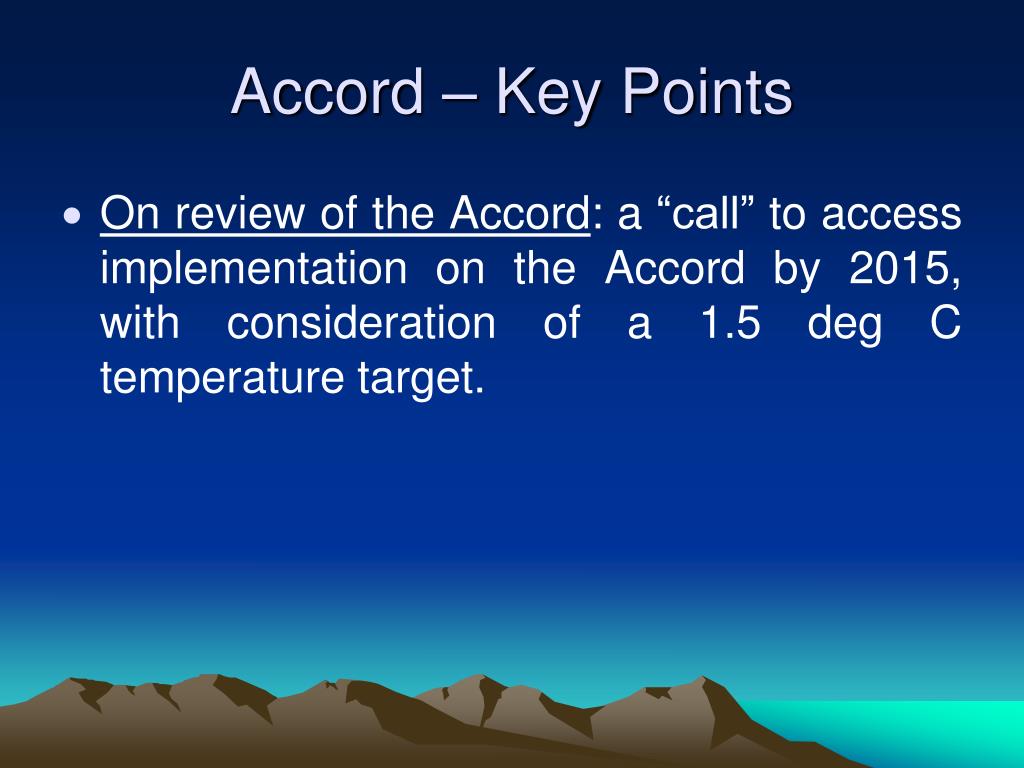 Accord – Key Points

• On review of the Accord: a “call” to access implementation on the Accord by 2015, with consideration of a 1.5 deg C temperature target.